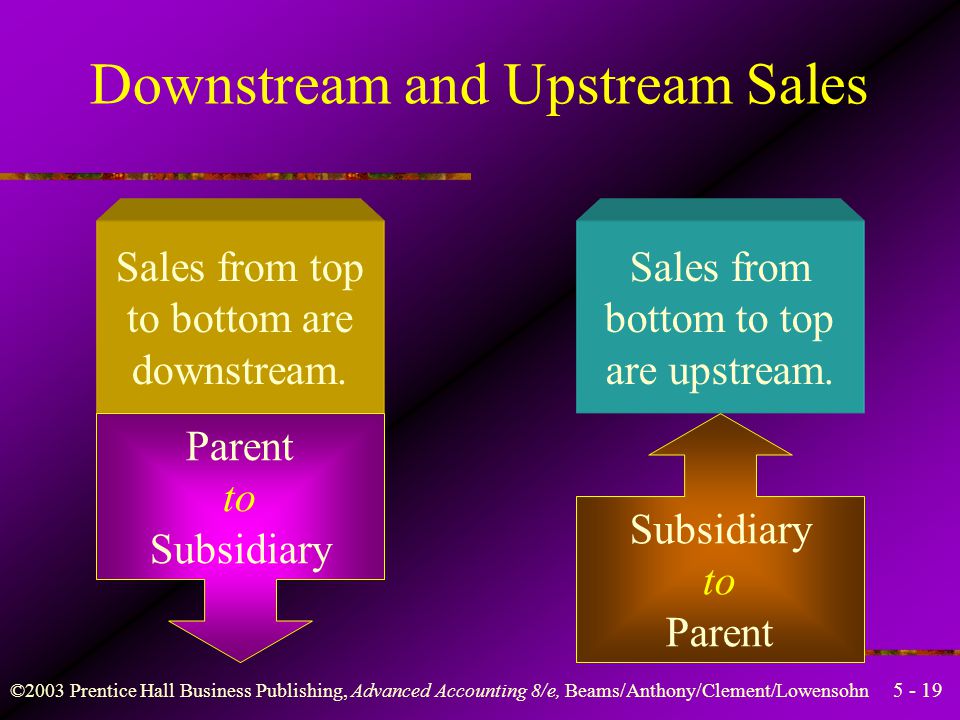 Downstream and Upstream Sales

Sales from top to bottom are downstream.

Parent
to
Subsidiary

Sales from bottom to top are upstream.

Subsidiary
to
Parent

©2003 Prentice Hall Business Publishing, Advanced Accounting 8/e, Beams/Anthony/Clement/Lowensohn 5 - 19